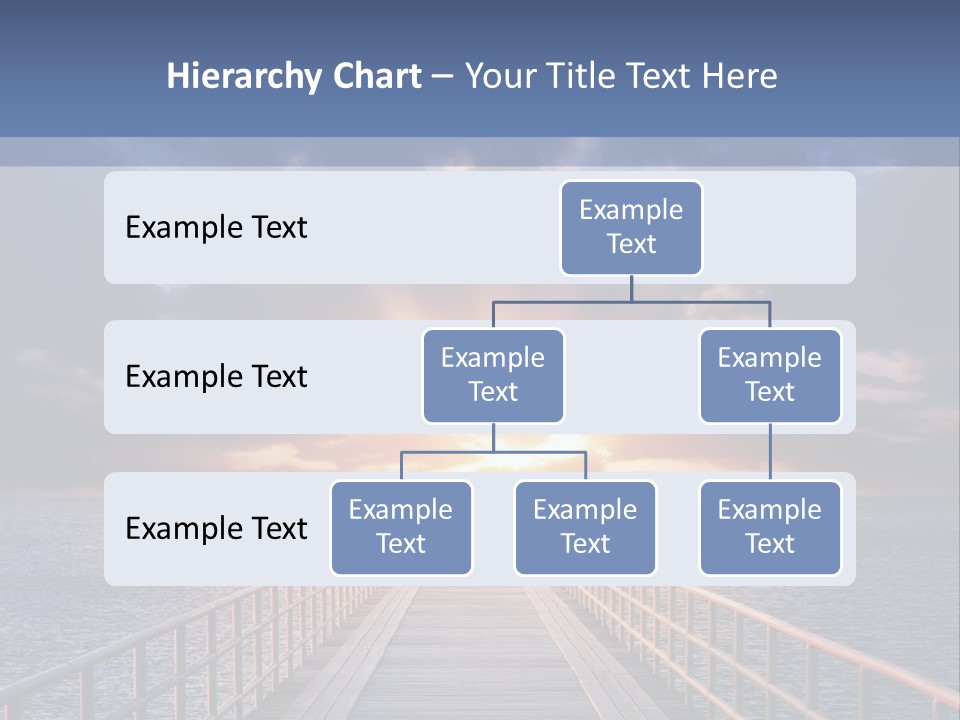 Hierarchy Chart – Your Title Text Here

Example Text

Example Text

Example Text

Example Text

Example Text

Example Text

Example Text

Example Text

Example Text